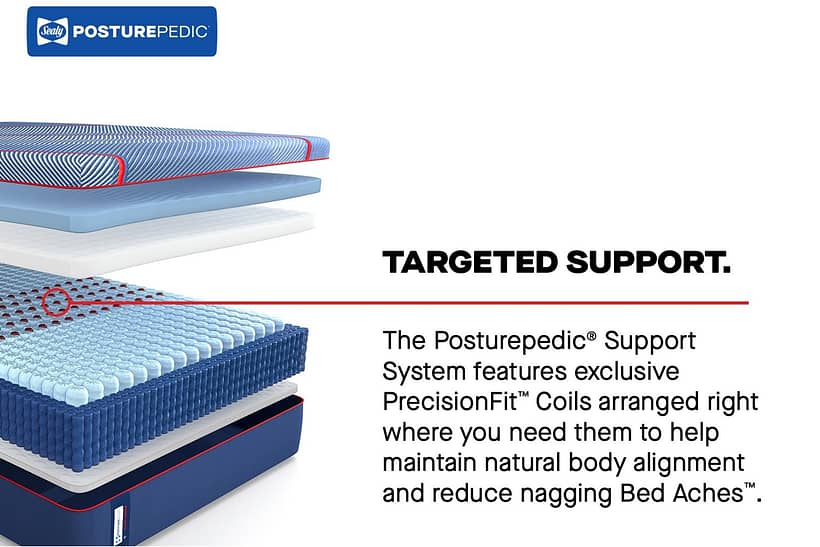 Sealy POSTUREPEDIC

TARGETED SUPPORT.

The Posturepedic® Support System features exclusive PrecisionFit™ Coils arranged right where you need them to help maintain natural body alignment and reduce nagging Bed Aches™.